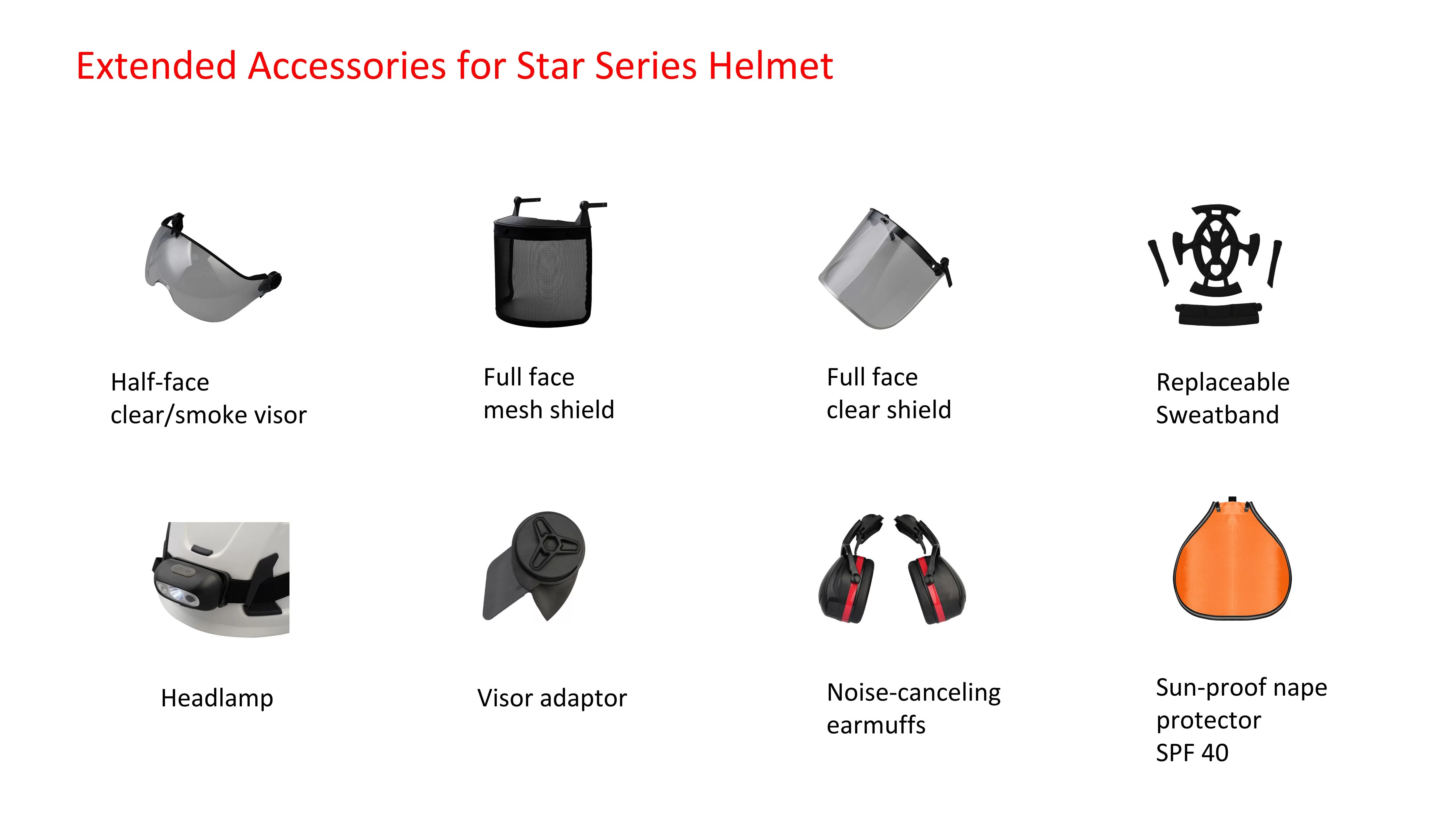 Extended Accessories for Star Series Helmet

Half-face
clear/smoke visor

Full face
mesh shield

Full face
clear shield

Replaceable
Sweatband

Headlamp

Visor adaptor

Noise-canceling
earmuffs

Sun-proof nape
protector
SPF 40